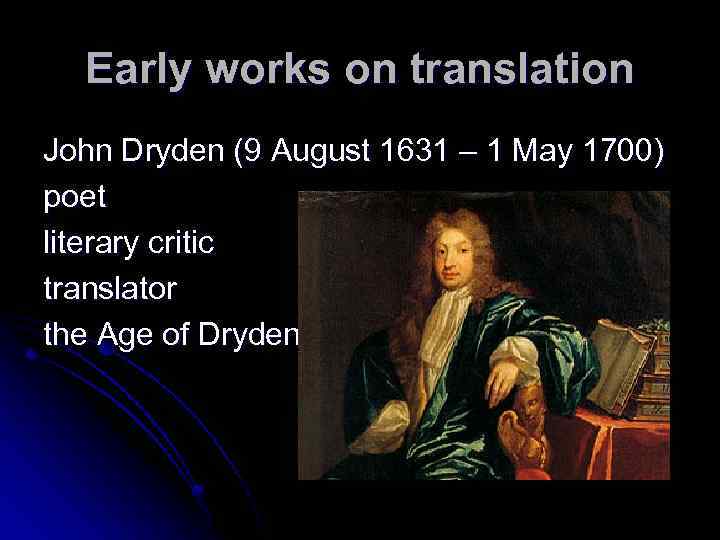 Early works on translation

John Dryden (9 August 1631 – 1 May 1700)
poet
literary critic
translator
the Age of Dryden